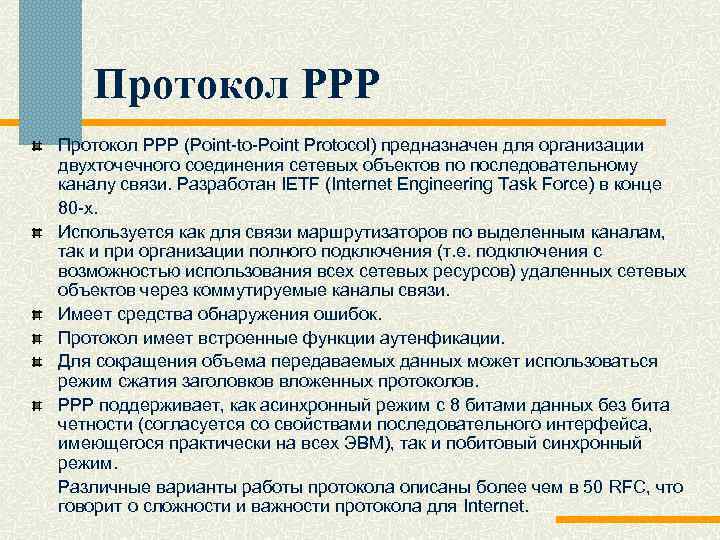 Протокол PPP

Протокол PPP (Point-to-Point Protocol) предназначен для организации двухточечного соединения сетевых объектов по последовательному каналу связи. Разработан IETF (Internet Engineering Task Force) в конце 80-х.

Используется как для связи маршрутизаторов по выделенным каналам, так и при организации полного подключения (т.е. подключения с возможностью использования всех сетевых ресурсов) удаленных сетевых объектов через коммутируемые каналы связи.

Имеет средства обнаружения ошибок.

Протокол имеет встроенные функции аутенфикации.

Для сокращения объема передаваемых данных может использоваться режим сжатия заголовков вложенных протоколов.

PPP поддерживает, как асинхронный режим с 8 битами данных без бита четности (согласуется со свойствами последовательного интерфейса, имеющегося практически на всех ЭВМ), так и побитовый синхронный режим.

Различные варианты работы протокола описаны более чем в 50 RFC, что говорит о сложности и важности протокола для Internet.